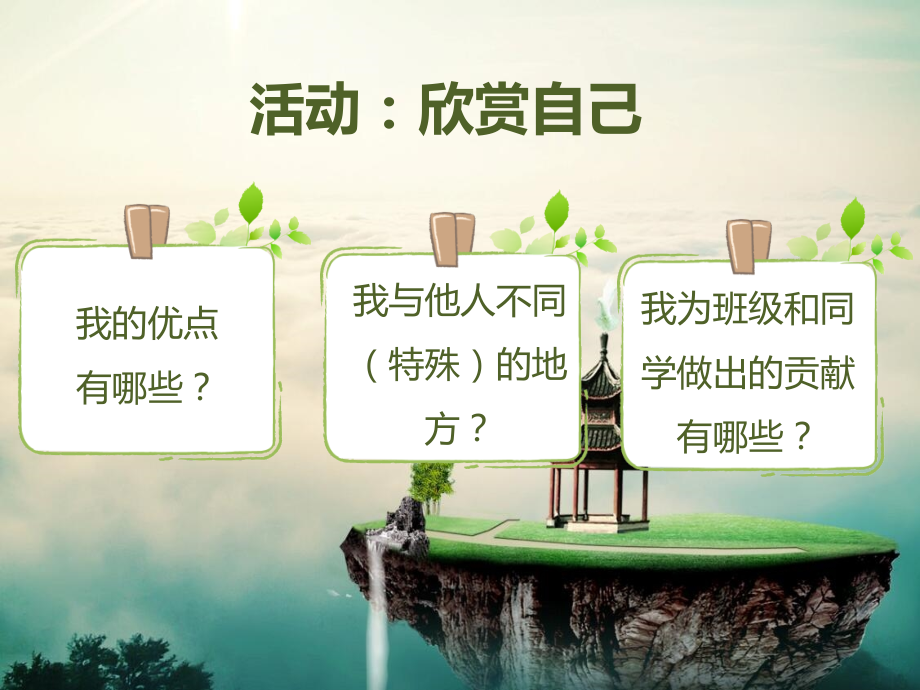 活动：欣赏自己

我的优点有哪些？

我与他人不同（特殊）的地方？

我为班级和同学做出的贡献有哪些？